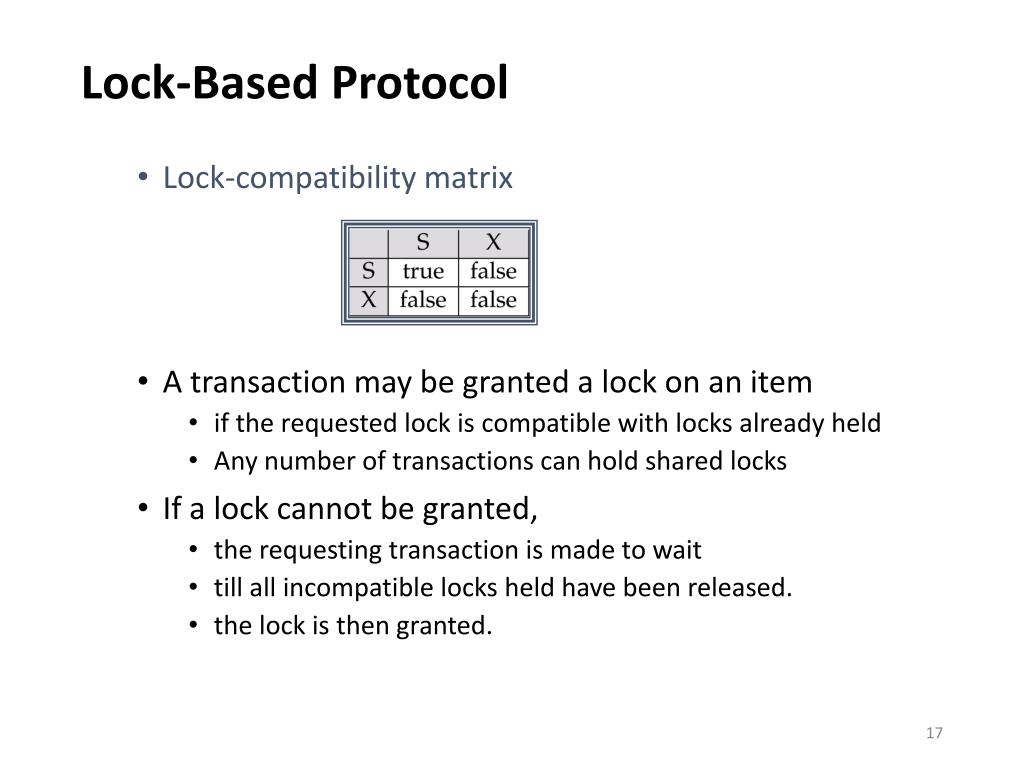 Lock-Based Protocol

• Lock-compatibility matrix

|   | S | X |
|---|---|---|
| S | true | false |
| X | false | false |

• A transaction may be granted a lock on an item
  • if the requested lock is compatible with locks already held
  • Any number of transactions can hold shared locks
• If a lock cannot be granted,
  • the requesting transaction is made to wait
  • till all incompatible locks held have been released.
  • the lock is then granted.

17